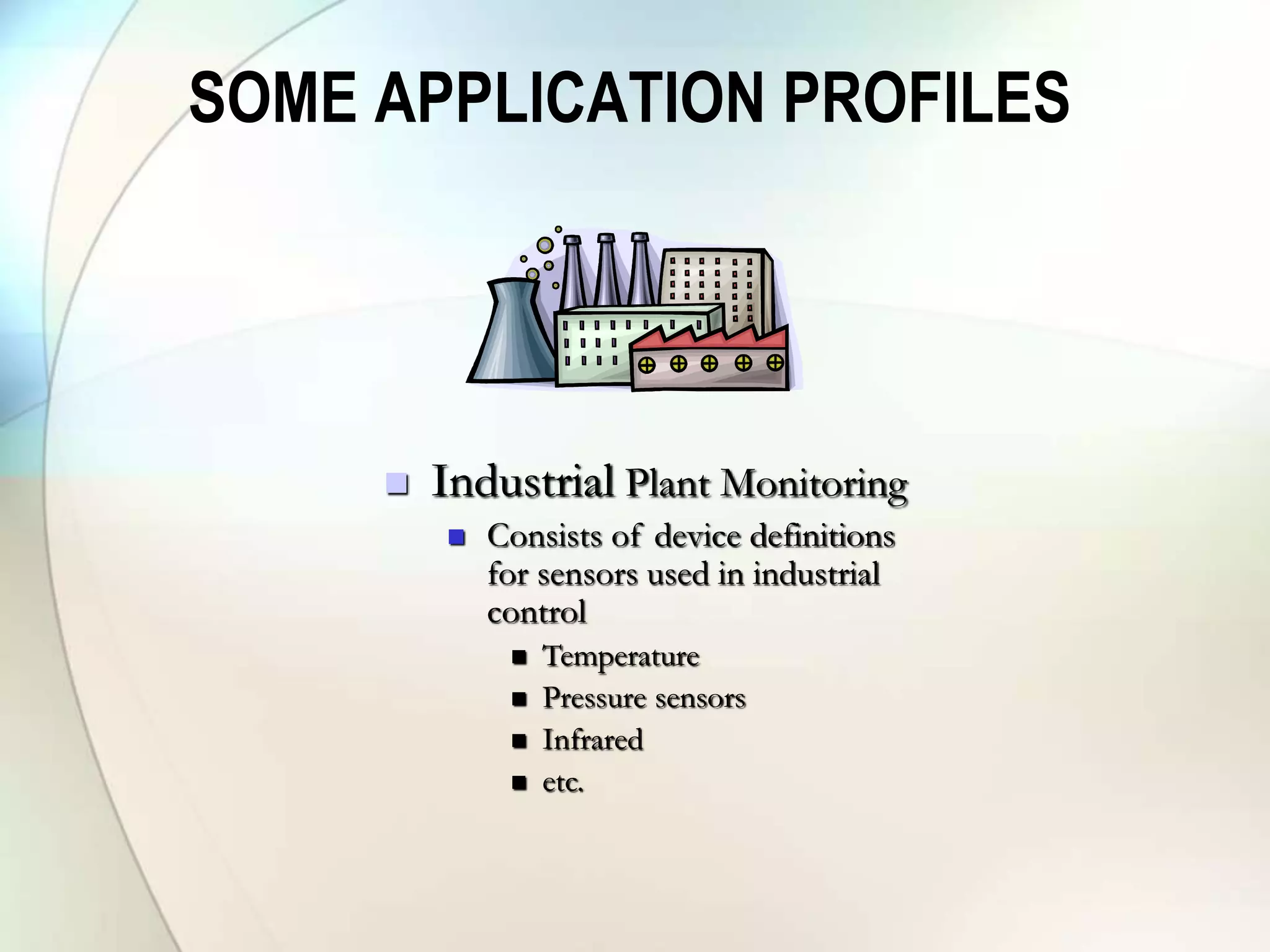 SOME APPLICATION PROFILES

Industrial Plant Monitoring

Consists of device definitions for sensors used in industrial control

Temperature

Pressure sensors

Infrared

etc.